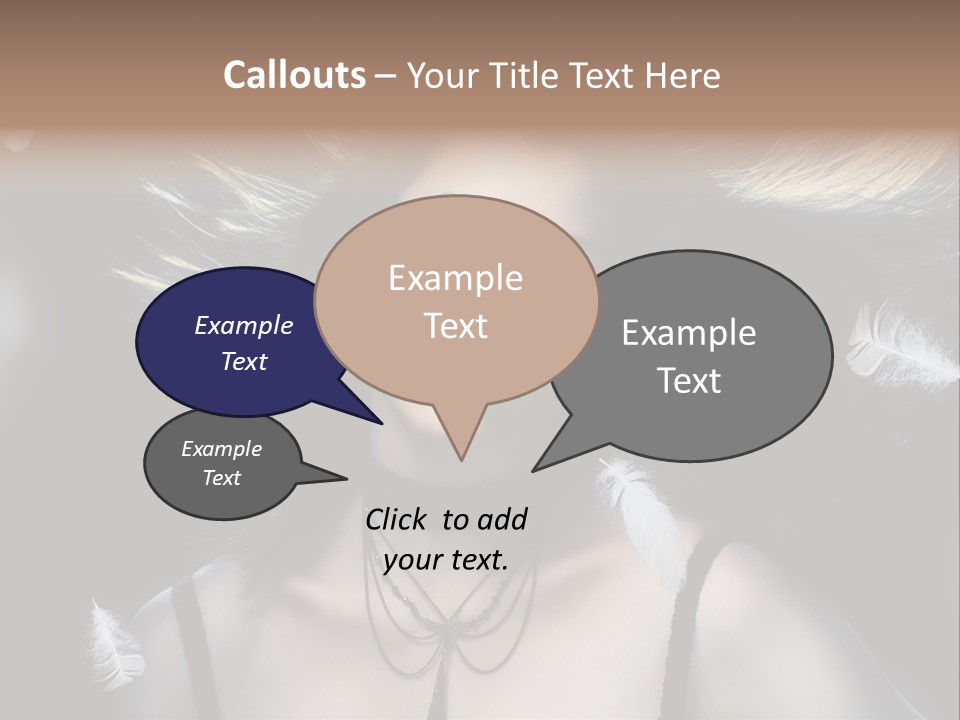 Callouts – Your Title Text Here

Example Text

Example Text

Example Text

Example Text

Click to add your text.